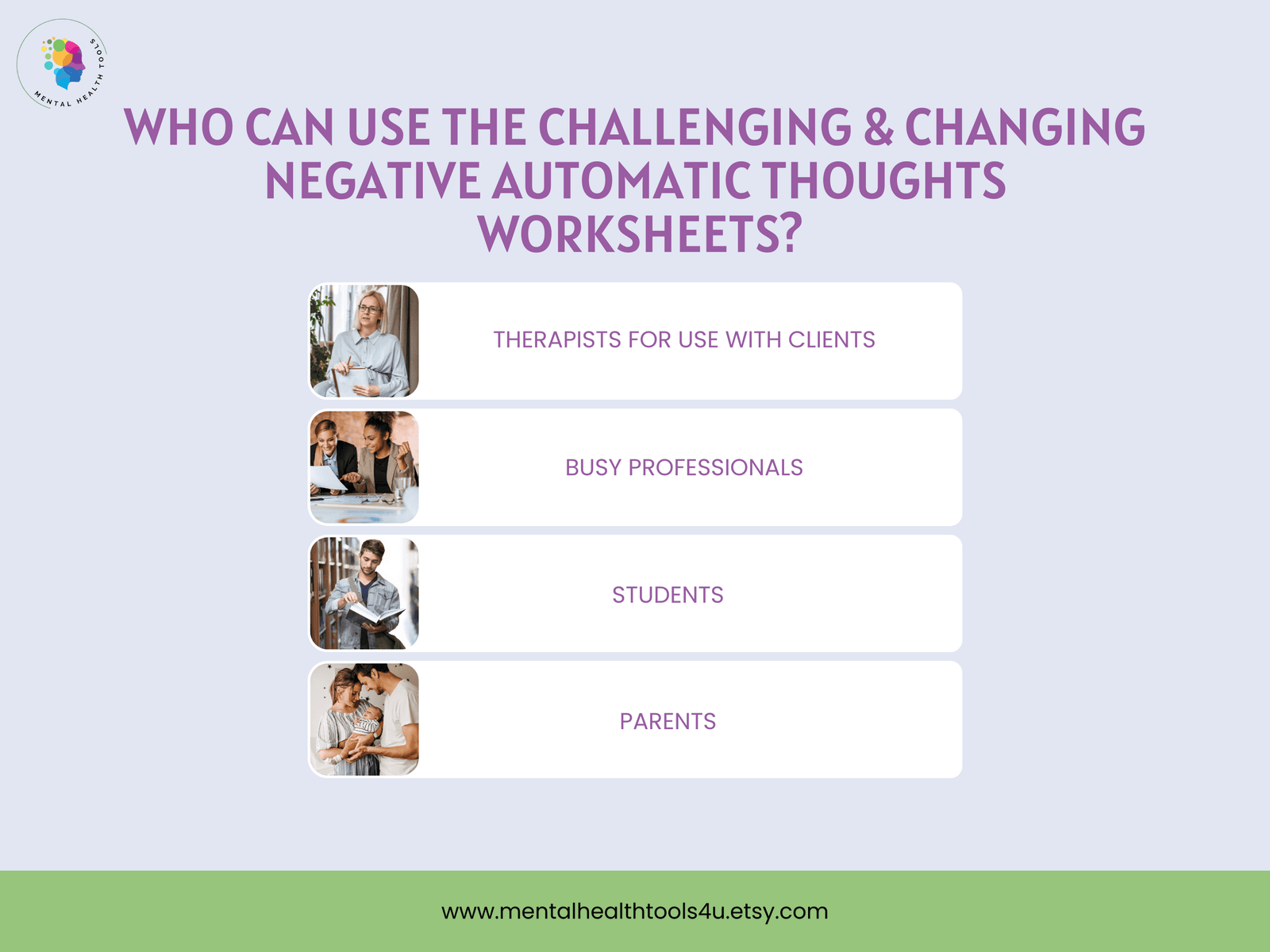 MENTAL HEALTH TOOLS

WHO CAN USE THE CHALLENGING & CHANGING NEGATIVE AUTOMATIC THOUGHTS WORKSHEETS?

THERAPISTS FOR USE WITH CLIENTS

BUSY PROFESSIONALS

STUDENTS

PARENTS

www.mentalhealthtools4u.etsy.com